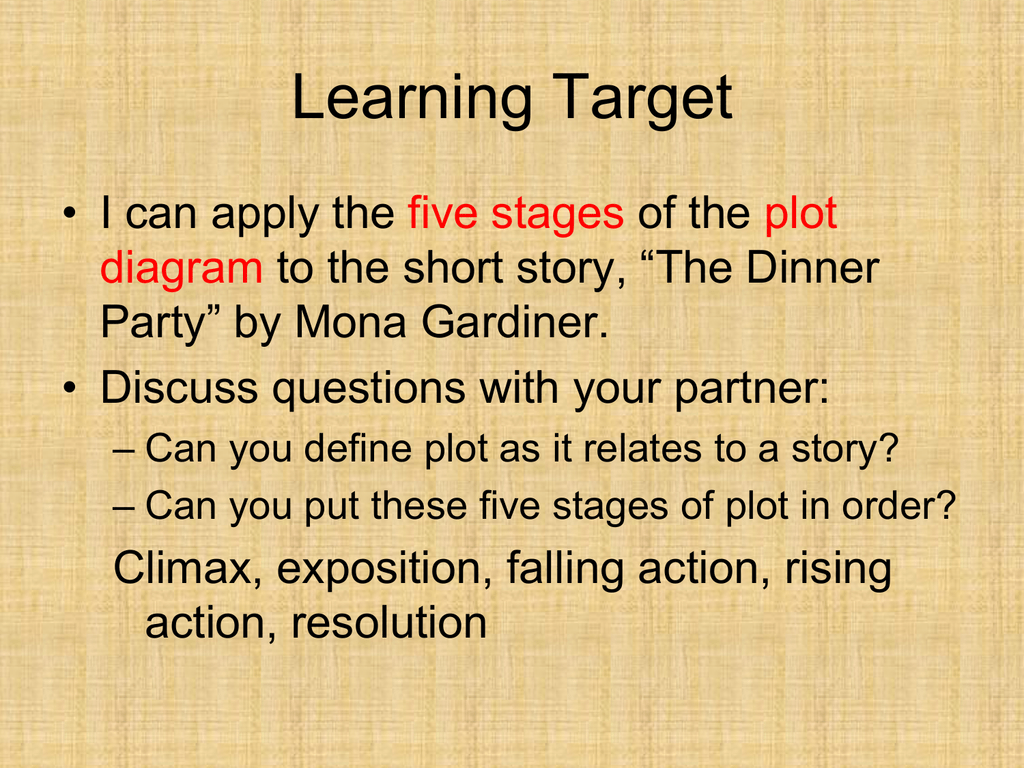 Learning Target

• I can apply the five stages of the plot diagram to the short story, “The Dinner Party” by Mona Gardiner.

• Discuss questions with your partner:

– Can you define plot as it relates to a story?

– Can you put these five stages of plot in order?

Climax, exposition, falling action, rising action, resolution